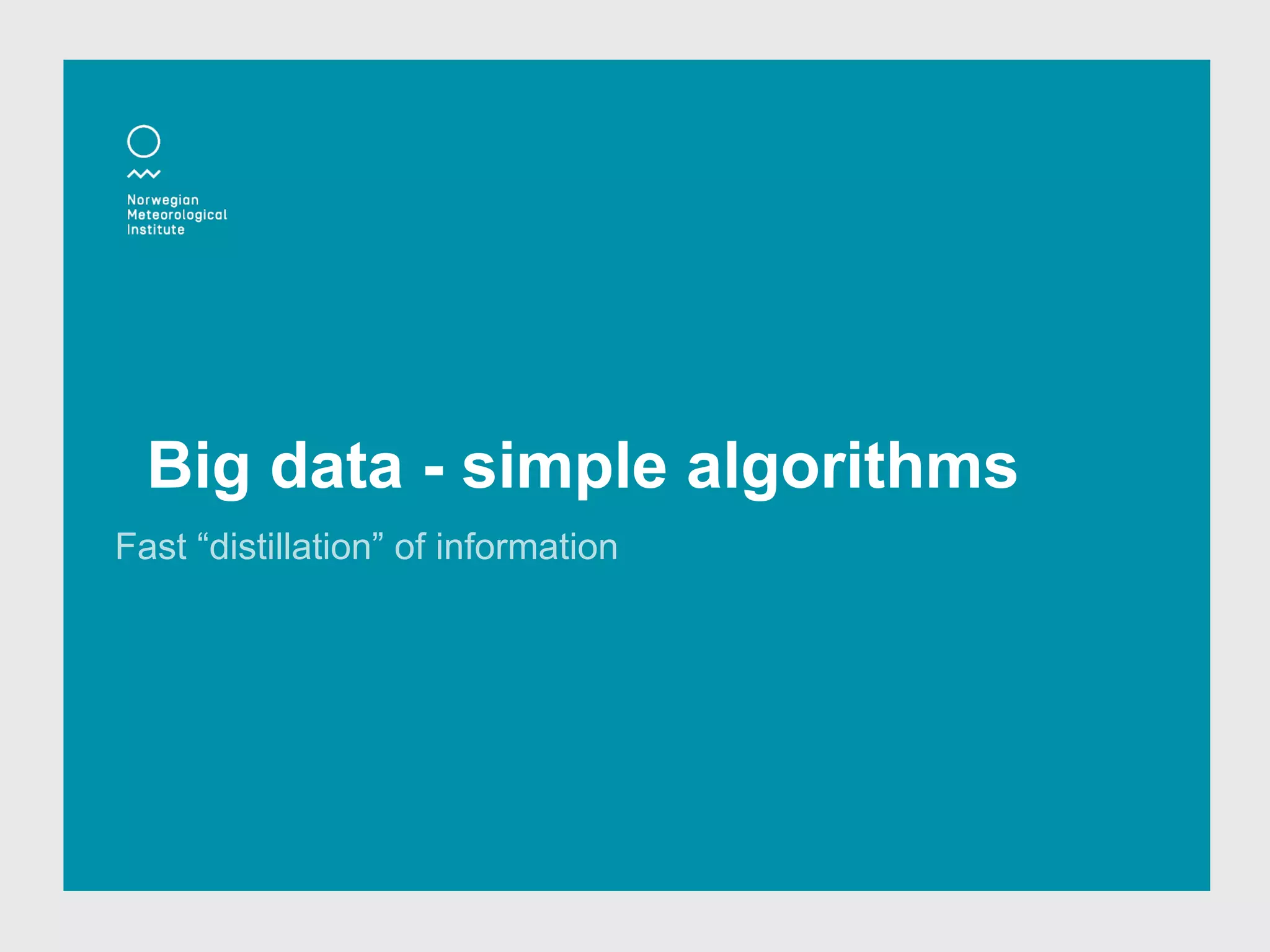 Norwegian
Meteorological
Institute

Big data - simple algorithms

Fast “distillation” of information